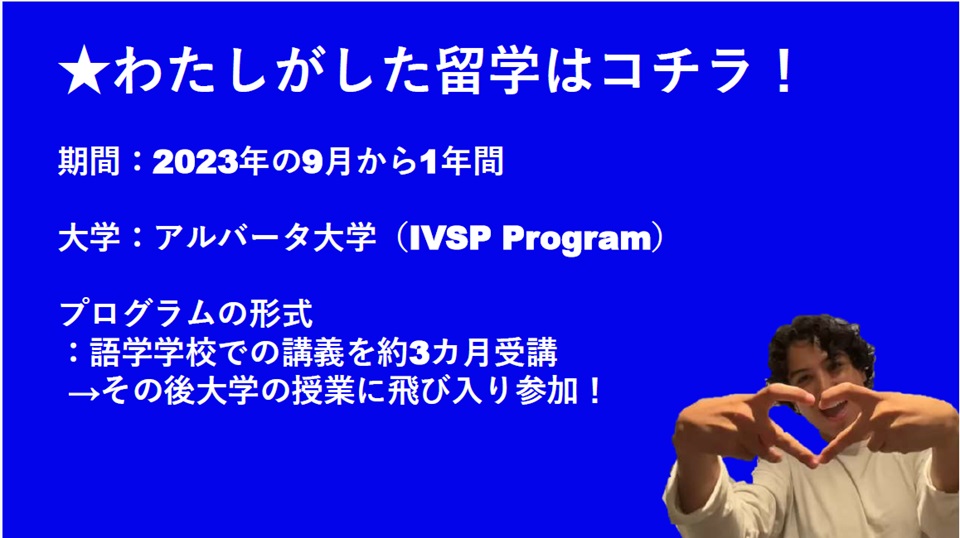 ★わたしがした留学はコチラ！

期間：2023年の9月から1年間

大学：アルバータ大学（IVSP Program）

プログラムの形式
：語学学校での講義を約3カ月受講
→その後大学の授業に飛び入り参加！